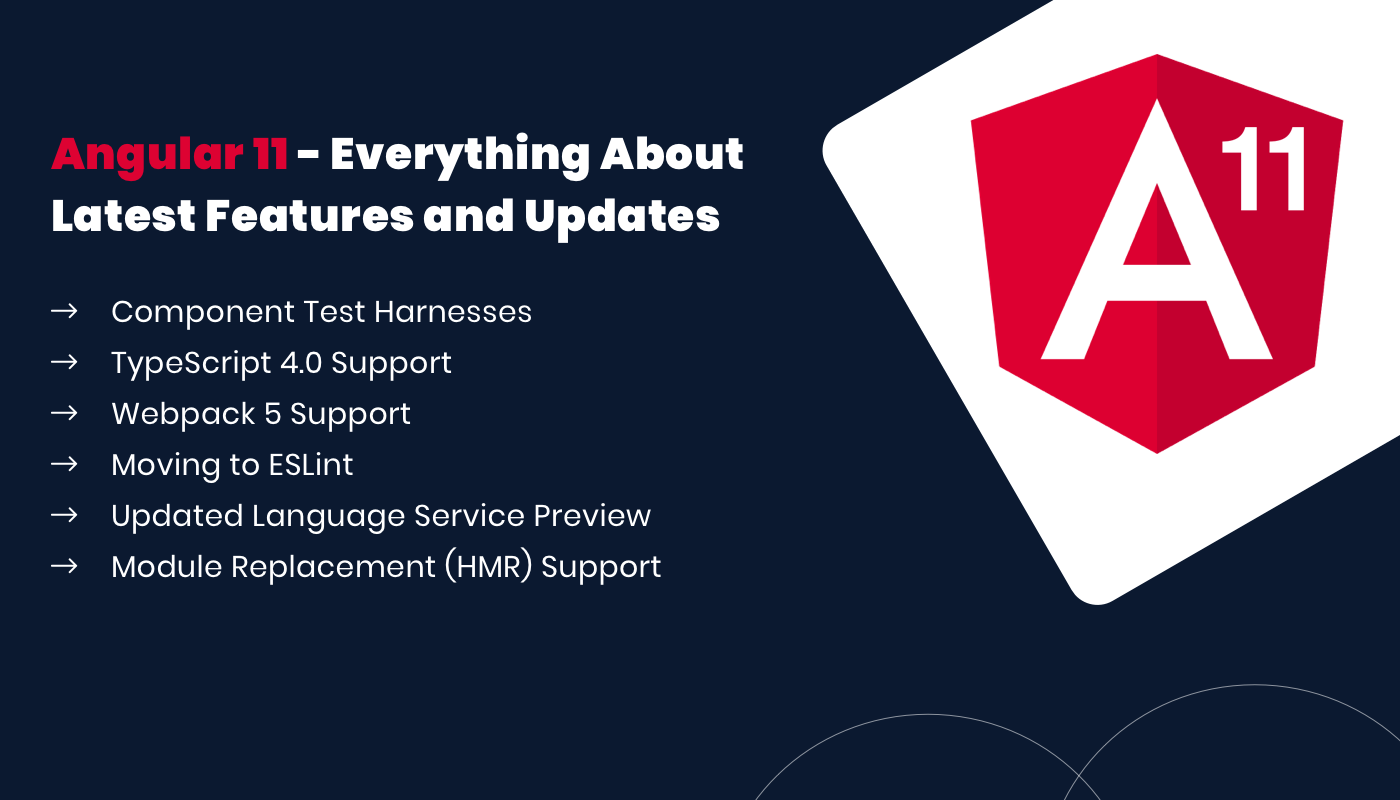 Angular 11 - Everything About Latest Features and Updates

→ Component Test Harnesses
→ TypeScript 4.0 Support
→ Webpack 5 Support
→ Moving to ESLint
→ Updated Language Service Preview
→ Module Replacement (HMR) Support

A 11